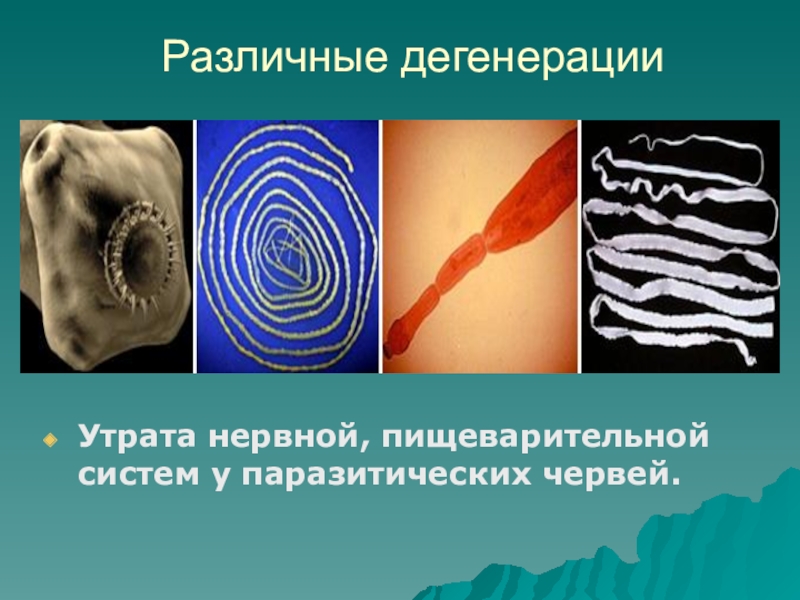 Различные дегенерации

Утрата нервной, пищеварительной систем у паразитических червей.